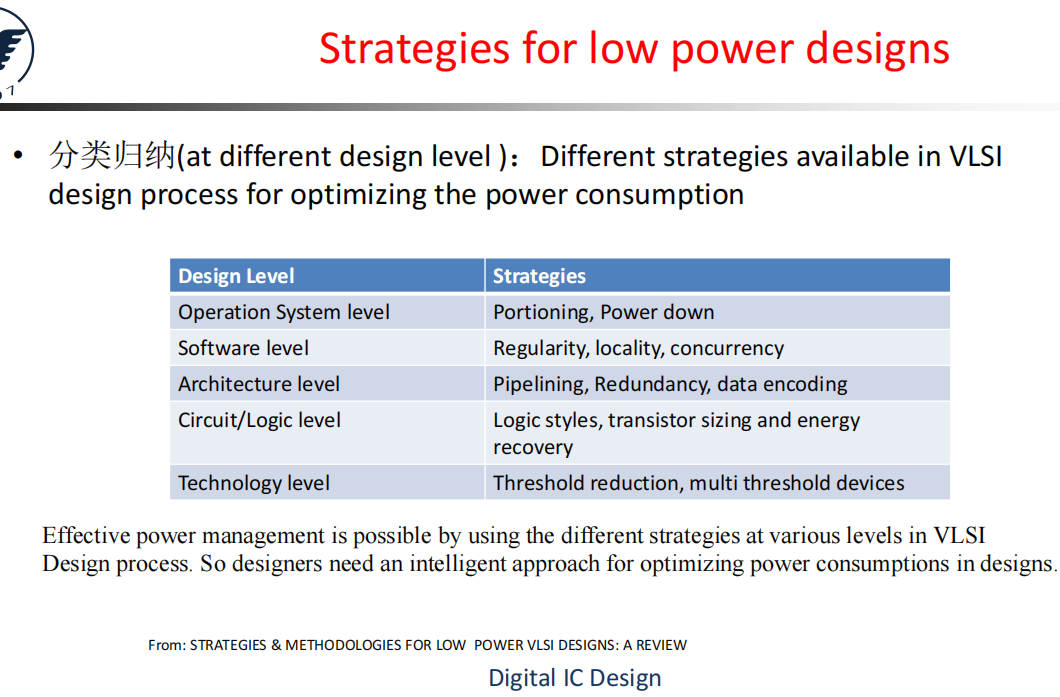 Strategies for low power designs

• 分类归纳(at different design level )： Different strategies available in VLSI design process for optimizing the power consumption

| Design Level | Strategies |
|---|---|
| Operation System level | Portioning, Power down |
| Software level | Regularity, locality, concurrency |
| Architecture level | Pipelining, Redundancy, data encoding |
| Circuit/Logic level | Logic styles, transistor sizing and energy recovery |
| Technology level | Threshold reduction, multi threshold devices |

Effective power management is possible by using the different strategies at various levels in VLSI Design process. So designers need an intelligent approach for optimizing power consumptions in designs.

From: STRATEGIES & METHODOLOGIES FOR LOW POWER VLSI DESIGNS: A REVIEW

Digital IC Design